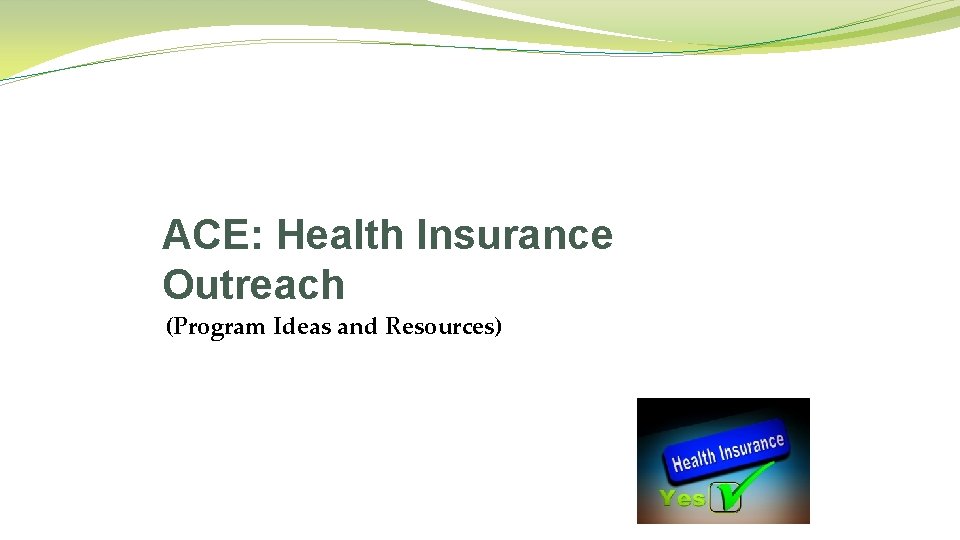 ACE: Health Insurance Outreach

(Program Ideas and Resources)

Health Insurance

Yes